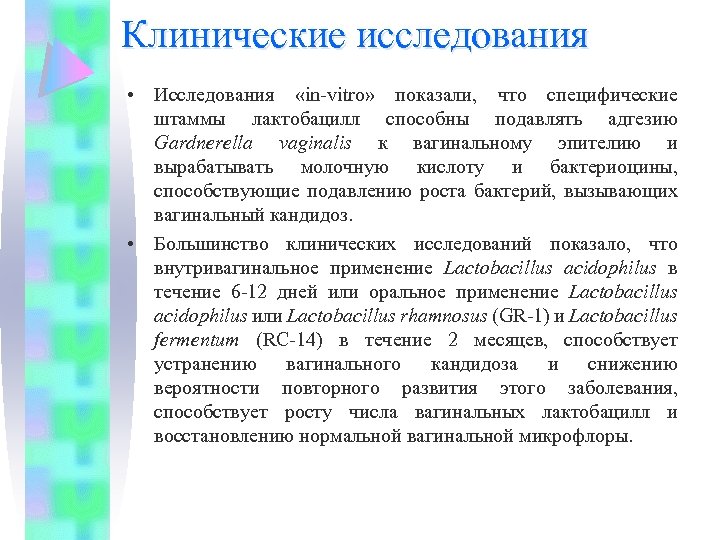 Клинические исследования

• Исследования «in-vitro» показали, что специфические штаммы лактобацилл способны подавлять адгезию Gardnerella vaginalis к вагинальному эпителию и вырабатывать молочную кислоту и бактериоцины, способствующие подавлению роста бактерий, вызывающих вагинальный кандидоз.

• Большинство клинических исследований показало, что внутривагинальное применение Lactobacillus acidophilus в течение 6-12 дней или оральное применение Lactobacillus acidophilus или Lactobacillus rhamnosus (GR-1) и Lactobacillus fermentum (RC-14) в течение 2 месяцев, способствует устранению вагинального кандидоза и снижению вероятности повторного развития этого заболевания, способствует росту числа вагинальных лактобацилл и восстановлению нормальной вагинальной микрофлоры.